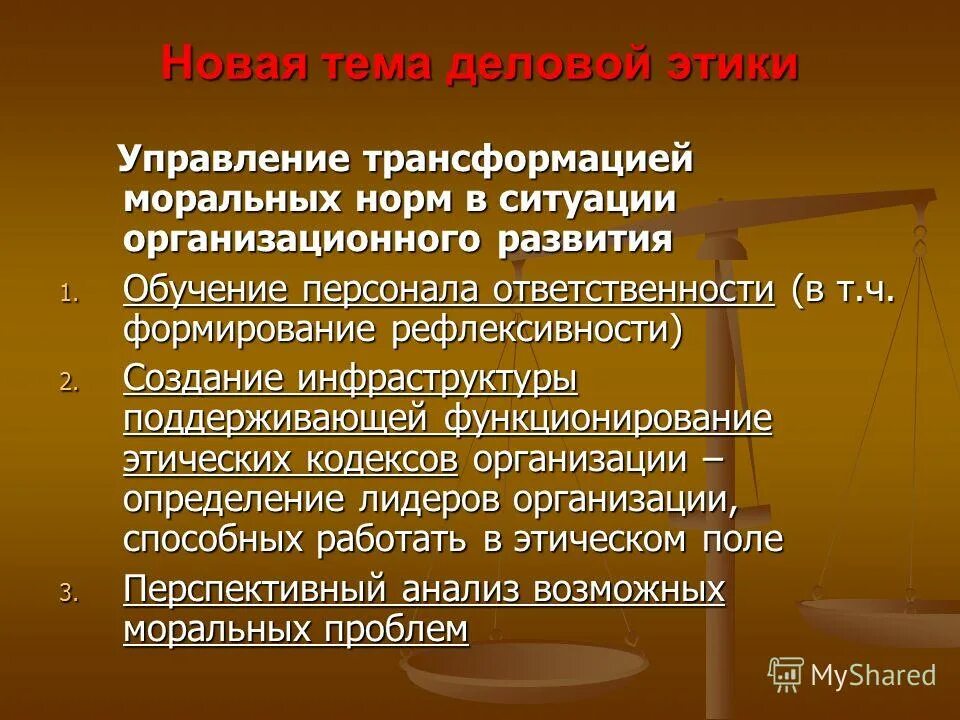 Новая тема деловой этики

Управление трансформацией моральных норм в ситуации организационного развития

1. Обучение персонала ответственности (в т.ч. формирование рефлексивности)
2. Создание инфраструктуры поддерживающей функционирование этических кодексов организации – определение лидеров организации, способных работать в этическом поле
3. Перспективный анализ возможных моральных проблем

MyShared